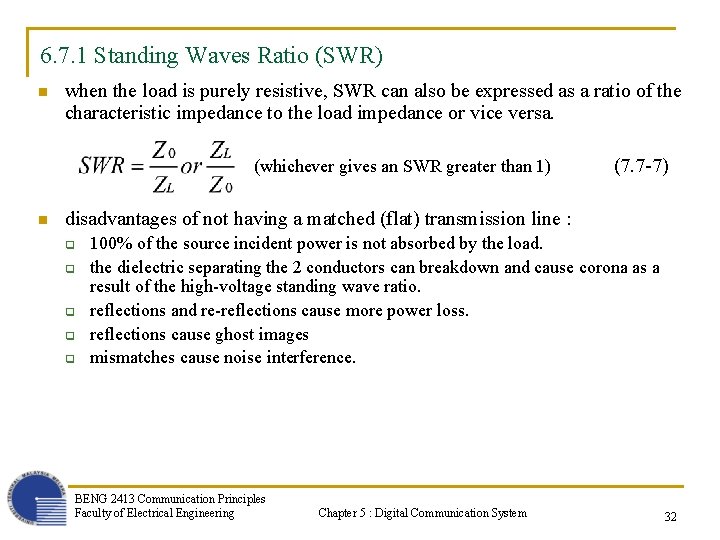 6.7.1 Standing Waves Ratio (SWR)

when the load is purely resistive, SWR can also be expressed as a ratio of the characteristic impedance to the load impedance or vice versa.

$SWR = \frac{Z_0}{Z_L} or \frac{Z_L}{Z_0}$ (whichever gives an SWR greater than 1) (7.7-7)

disadvantages of not having a matched (flat) transmission line :

100% of the source incident power is not absorbed by the load.

the dielectric separating the 2 conductors can breakdown and cause corona as a result of the high-voltage standing wave ratio.

reflections and re-reflections cause more power loss.

reflections cause ghost images

mismatches cause noise interference.

BENG 2413 Communication Principles
Faculty of Electrical Engineering

Chapter 5 : Digital Communication System

32